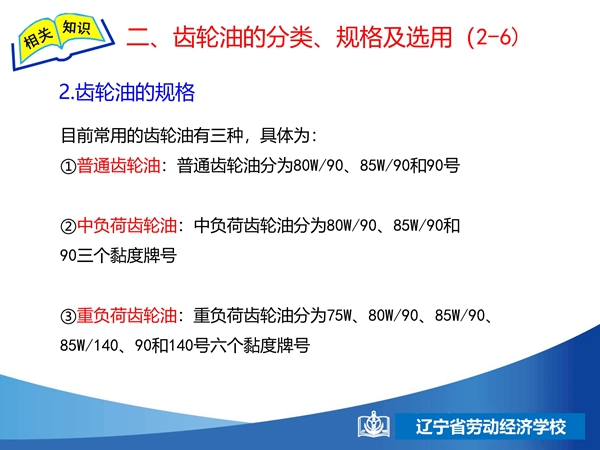 相关 知识

二、齿轮油的分类、规格及选用（2-6）

2.齿轮油的规格

目前常用的齿轮油有三种，具体为：

①普通齿轮油：普通齿轮油分为80W/90、85W/90和90号

②中负荷齿轮油：中负荷齿轮油分为80W/90、85W/90和90三个黏度牌号

③重负荷齿轮油：重负荷齿轮油分为75W、80W/90、85W/90、85W/140、90和140号六个黏度牌号

辽宁省劳动经济学校